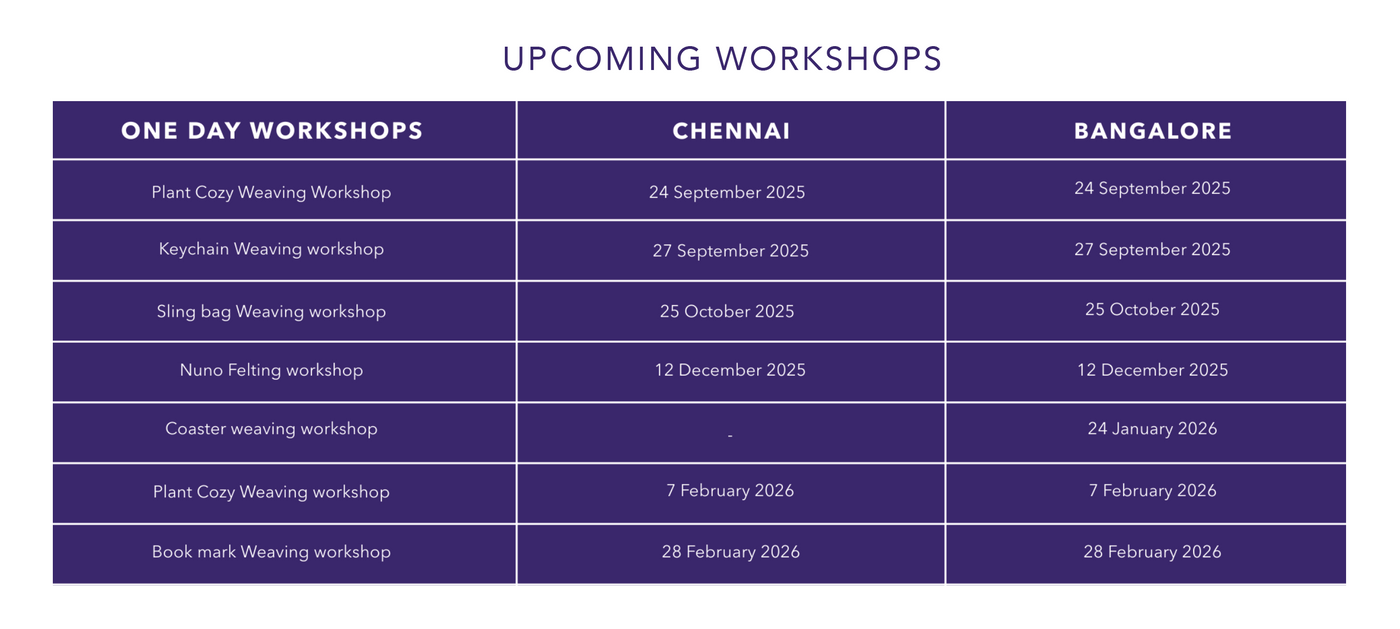 UPCOMING WORKSHOPS

| ONE DAY WORKSHOPS | CHENNAI | BANGALORE |
|---|---|---|
| Plant Cozy Weaving Workshop | 24 September 2025 | 24 September 2025 |
| Keychain Weaving workshop | 27 September 2025 | 27 September 2025 |
| Sling bag Weaving workshop | 25 October 2025 | 25 October 2025 |
| Nuno Felting workshop | 12 December 2025 | 12 December 2025 |
| Coaster weaving workshop | - | 24 January 2026 |
| Plant Cozy Weaving workshop | 7 February 2026 | 7 February 2026 |
| Book mark Weaving workshop | 28 February 2026 | 28 February 2026 |